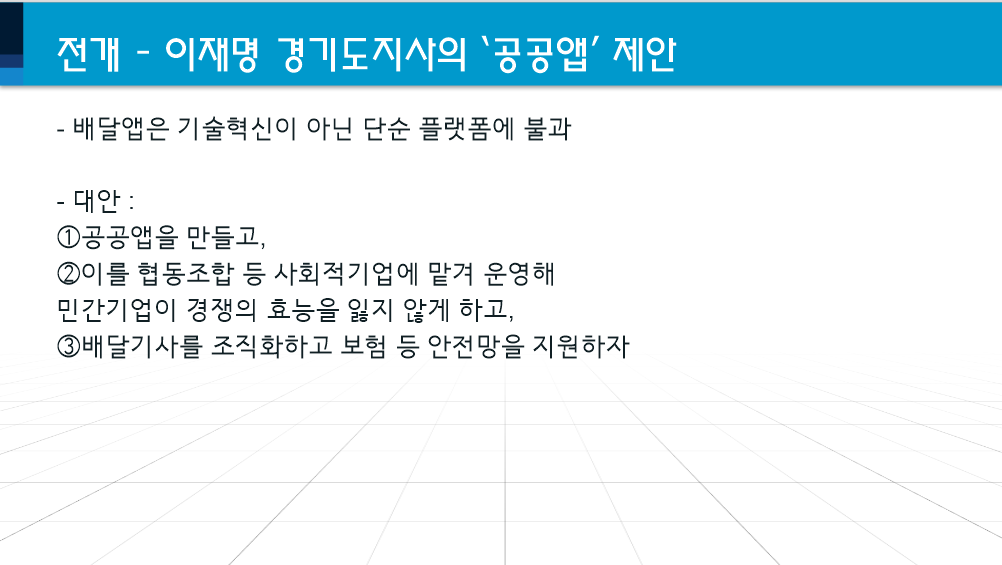 전개 - 이재명 경기도지사의 '공공앱' 제안

- 배달앱은 기술혁신이 아닌 단순 플랫폼에 불과

- 대안 :
①공공앱을 만들고,
②이를 협동조합 등 사회적기업에 맡겨 운영해 민간기업이 경쟁의 효능을 잃지 않게 하고,
③배달기사를 조직화하고 보험 등 안전망을 지원하자